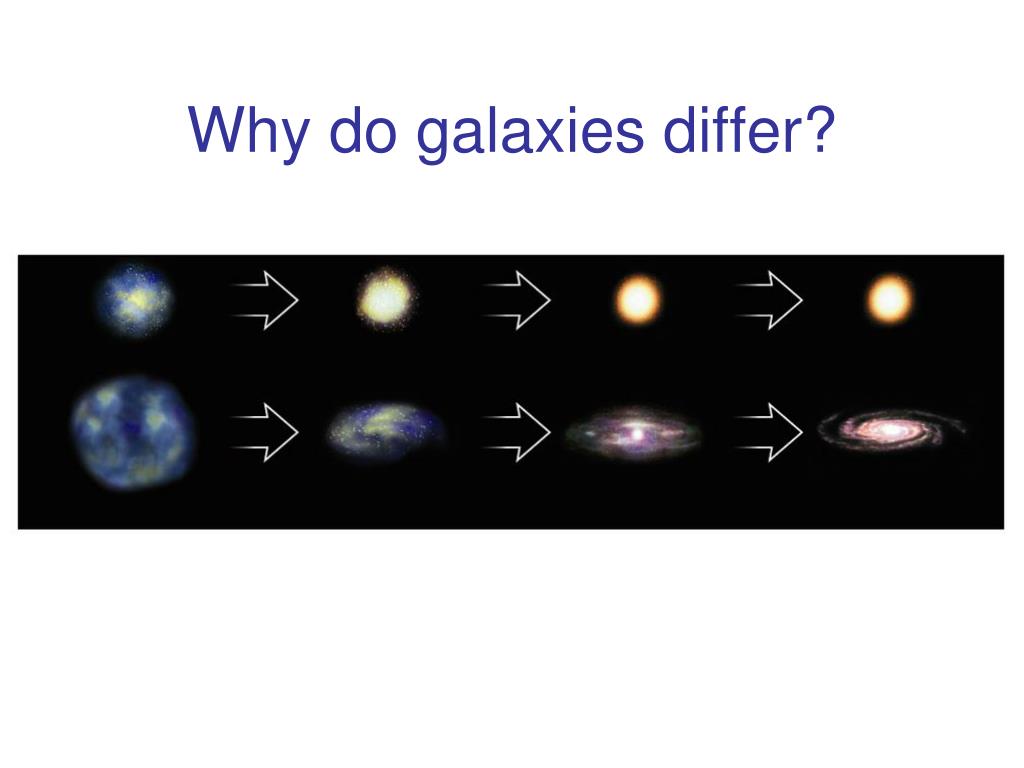 Why do galaxies differ?